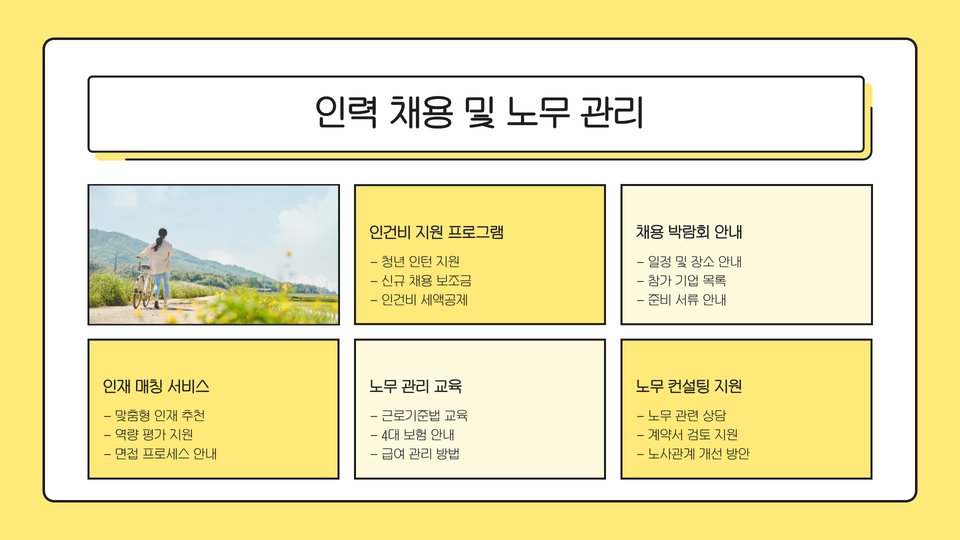 인력 채용 및 노무 관리

인건비 지원 프로그램

– 청년 인턴 지원
– 신규 채용 보조금
– 인건비 세액공제

채용 박람회 안내

– 일정 및 장소 안내
– 참가 기업 목록
– 준비 서류 안내

인재 매칭 서비스

– 맞춤형 인재 추천
– 역량 평가 지원
– 면접 프로세스 안내

노무 관리 교육

– 근로기준법 교육
– 4대 보험 안내
– 급여 관리 방법

노무 컨설팅 지원

– 노무 관련 상담
– 계약서 검토 지원
– 노사관계 개선 방안